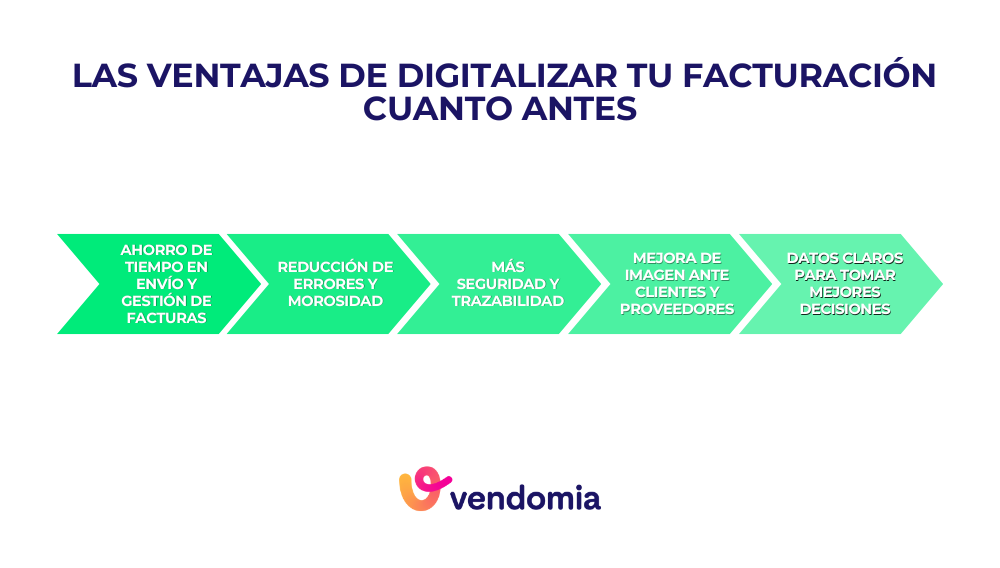 LAS VENTAJAS DE DIGITALIZAR TU FACTURACIÓN CUANTO ANTES

AHORRO DE TIEMPO EN ENVÍO Y GESTIÓN DE FACTURAS

REDUCCIÓN DE ERRORES Y MOROSIDAD

MÁS SEGURIDAD Y TRAZABILIDAD

MEJORA DE IMAGEN ANTE CLIENTES Y PROVEEDORES

DATOS CLAROS PARA TOMAR MEJORES DECISIONES

vendomia